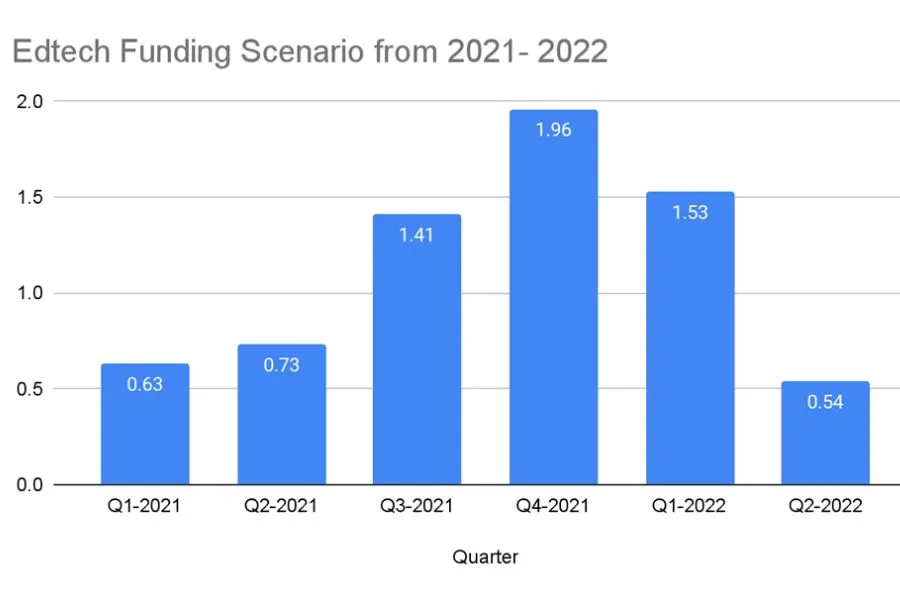 Edtech Funding Scenario from 2021- 2022

2.0
1.5
1.0
0.5
0.0

0.63
0.73
1.41
1.96
1.53
0.54

Q1-2021
Q2-2021
Q3-2021
Q4-2021
Q1-2022
Q2-2022

Quarter